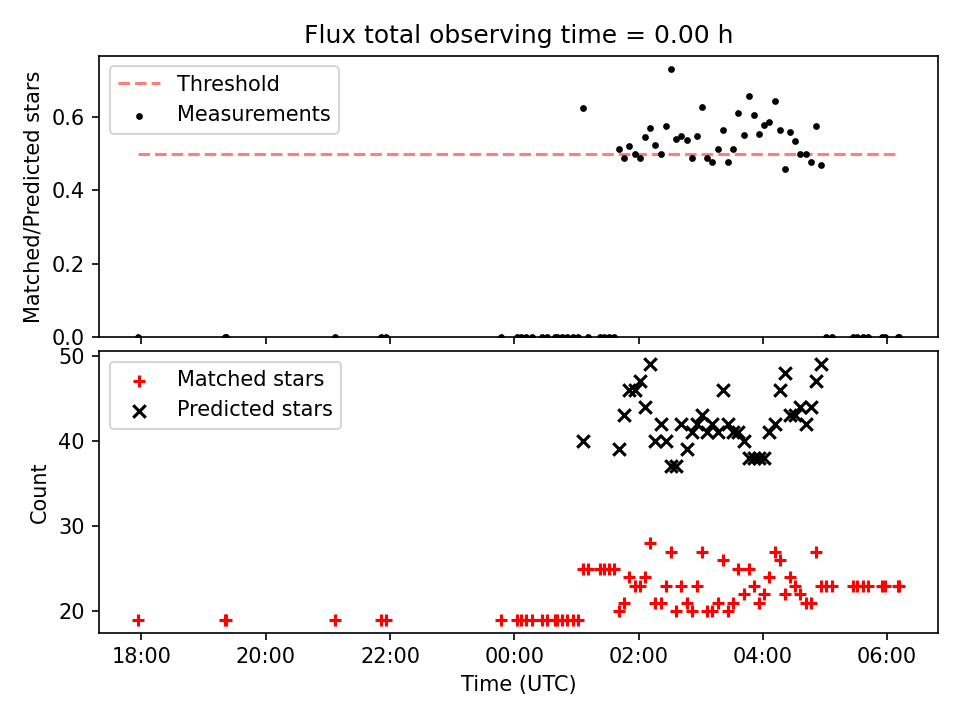 Flux total observing time = 0.00 h

Threshold
Measurements

Matched/Predicted stars

0.6
0.4
0.2
0.0

Matched stars
Predicted stars

Count

50
40
30
20

18:00
20:00
22:00
00:00
02:00
04:00
06:00

Time (UTC)